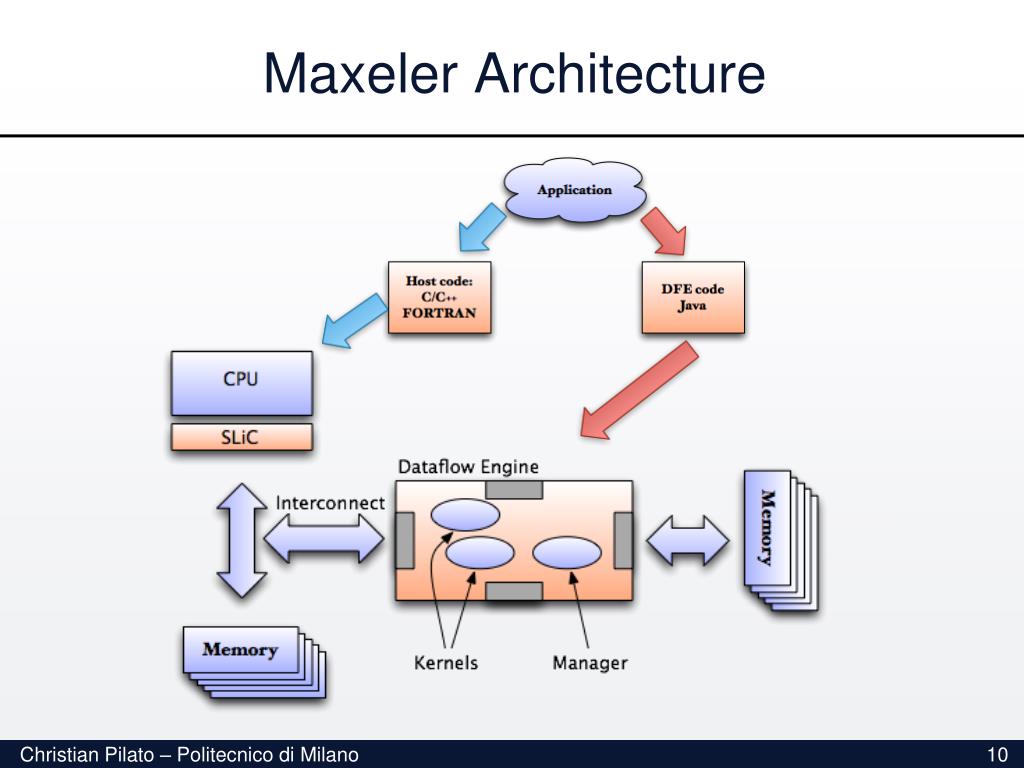 Maxeler Architecture

Application

Host code:
C/C++
FORTRAN

DFE code
Java

CPU

SLiC

Dataflow Engine

Interconnect

Memory

Memory

Kernels

Manager

Christian Pilato – Politecnico di Milano

10